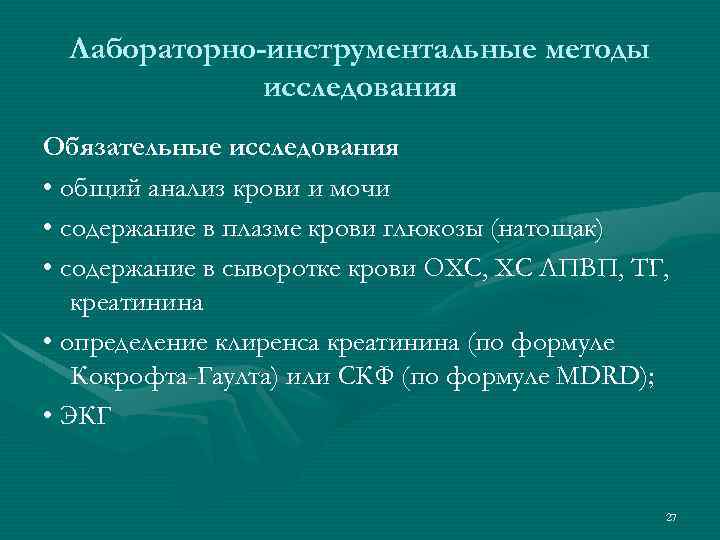 Лабораторно-инструментальные методы исследования

Обязательные исследования

• общий анализ крови и мочи

• содержание в плазме крови глюкозы (натощак)

• содержание в сыворотке крови ОХС, ХС ЛПВП, ТГ, креатинина

• определение клиренса креатинина (по формуле Кокрофта-Гаулта) или СКФ (по формуле MDRD);

• ЭКГ

27